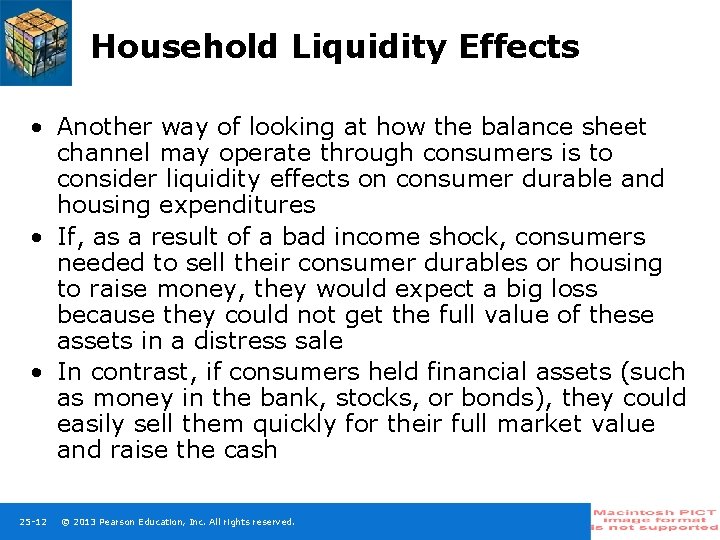 Household Liquidity Effects

• Another way of looking at how the balance sheet channel may operate through consumers is to consider liquidity effects on consumer durable and housing expenditures

• If, as a result of a bad income shock, consumers needed to sell their consumer durables or housing to raise money, they would expect a big loss because they could not get the full value of these assets in a distress sale

• In contrast, if consumers held financial assets (such as money in the bank, stocks, or bonds), they could easily sell them quickly for their full market value and raise the cash

25-12 © 2013 Pearson Education, Inc. All rights reserved.

Macintosh PICT image format is not supported